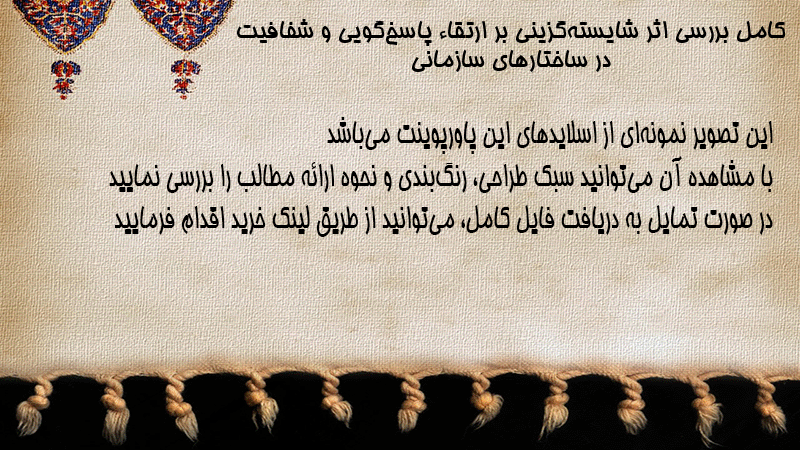 کامل بررسی اثر شایسته‌گزینی بر ارتقاء پاسخ‌گویی و شفافیت در ساختارهای سازمانی

این تصویر نمونه‌ای از اسلایدهای این پاورپوینت می‌باشد
با مشاهده آن می‌توانید سبک طراحی، رنگ‌بندی و نحوه ارائه مطالب را بررسی نمایید
در صورت تمایل به دریافت فایل کامل، می‌توانید از طریق لینک خرید اقدام فرمایید